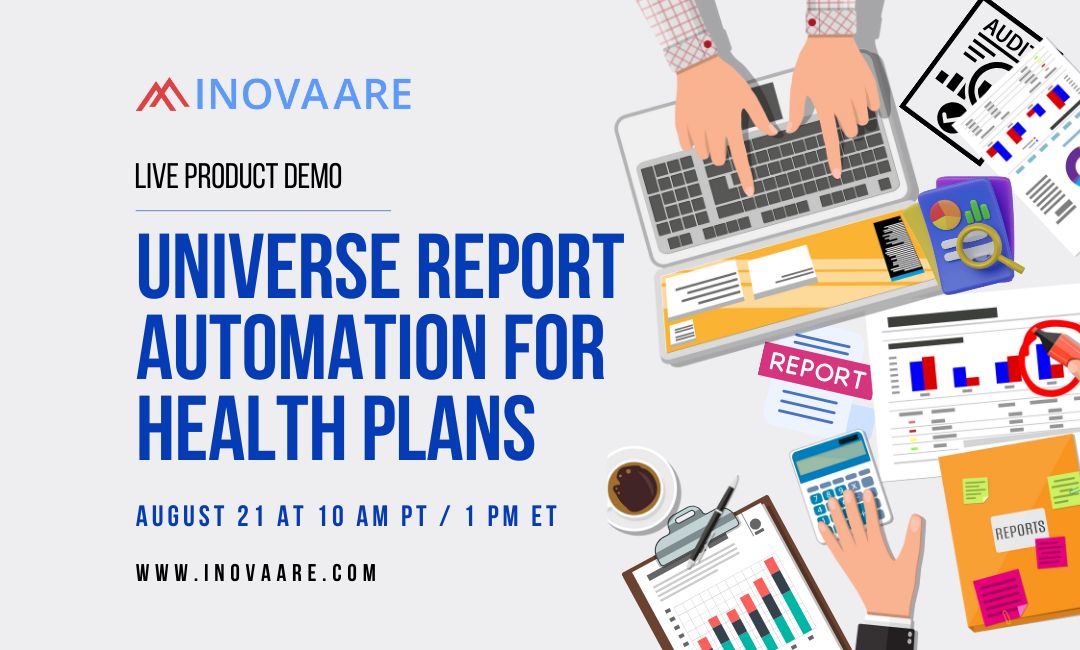 INOVAARE

LIVE PRODUCT DEMO

UNIVERSE REPORT AUTOMATION FOR HEALTH PLANS

AUGUST 21 AT 10 AM PT / 1 PM ET

WWW.INOVAARE.COM

AUDI

REPORT

REPORTS